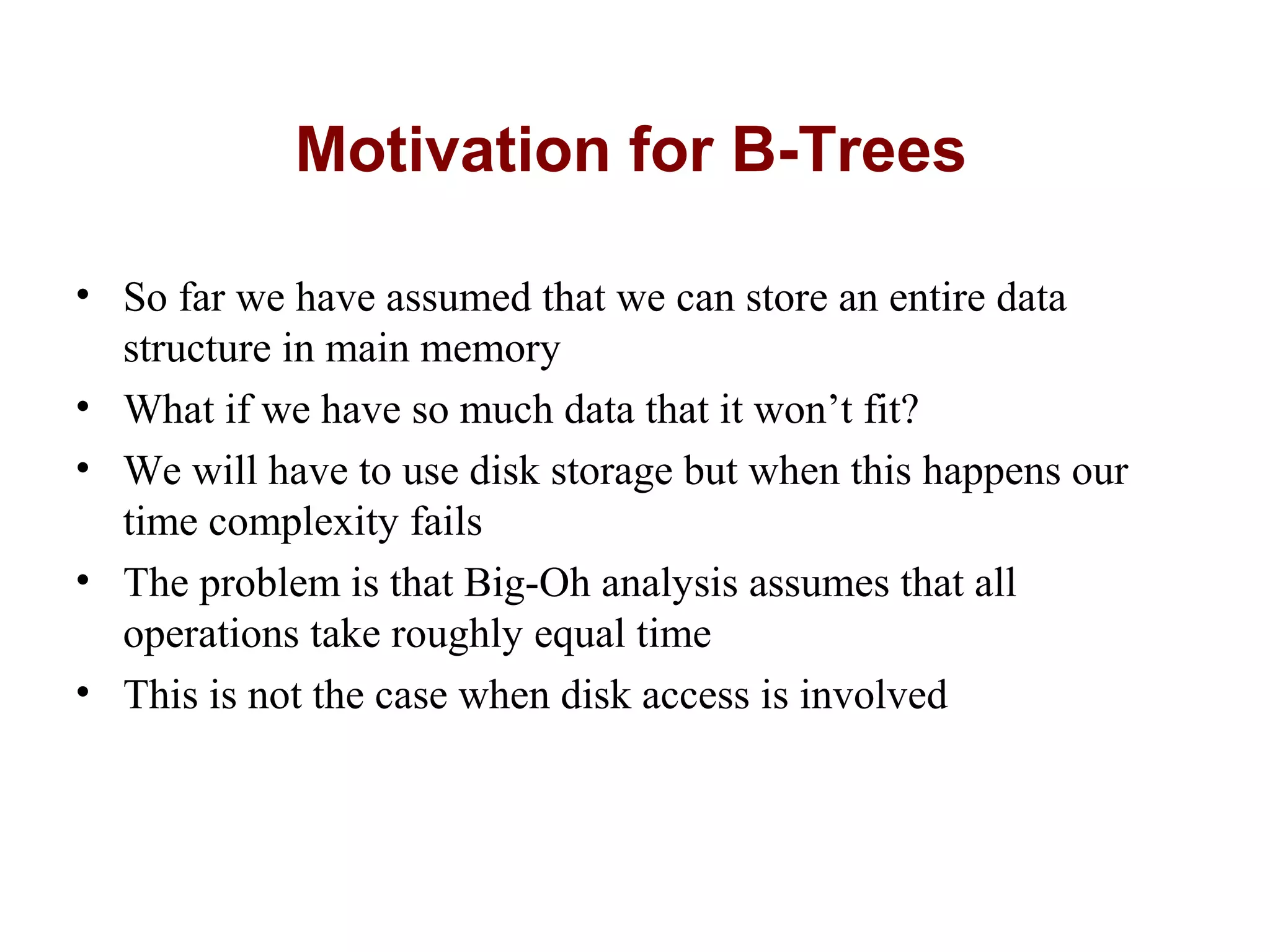 Motivation for B-Trees

• So far we have assumed that we can store an entire data structure in main memory
• What if we have so much data that it won’t fit?
• We will have to use disk storage but when this happens our time complexity fails
• The problem is that Big-Oh analysis assumes that all operations take roughly equal time
• This is not the case when disk access is involved